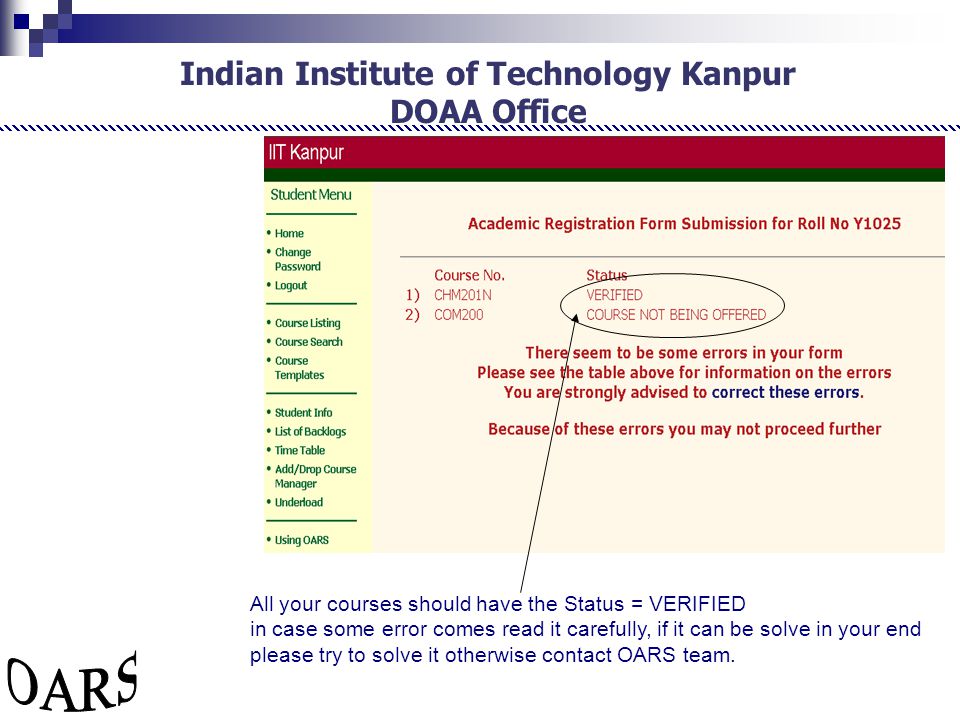 Indian Institute of Technology Kanpur
DOAA Office

IIT Kanpur

Student Menu

• Home
• Change Password
• Logout

• Course Listing
• Course Search
• Course Templates

• Student Info
• List of Backlogs
• Time Table
• Add/Drop Course Manager
• Underload

• Using OARS

Academic Registration Form Submission for Roll No Y1025

| | Course No. | Status |
|---|---|---|
| 1) | CHM201N | VERIFIED |
| 2) | COM200 | COURSE NOT BEING OFFERED |

There seem to be some errors in your form
Please see the table above for information on the errors
You are strongly advised to correct these errors.

Because of these errors you may not proceed further

All your courses should have the Status = VERIFIED
in case some error comes read it carefully, if it can be solve in your end please try to solve it otherwise contact OARS team.

OARS